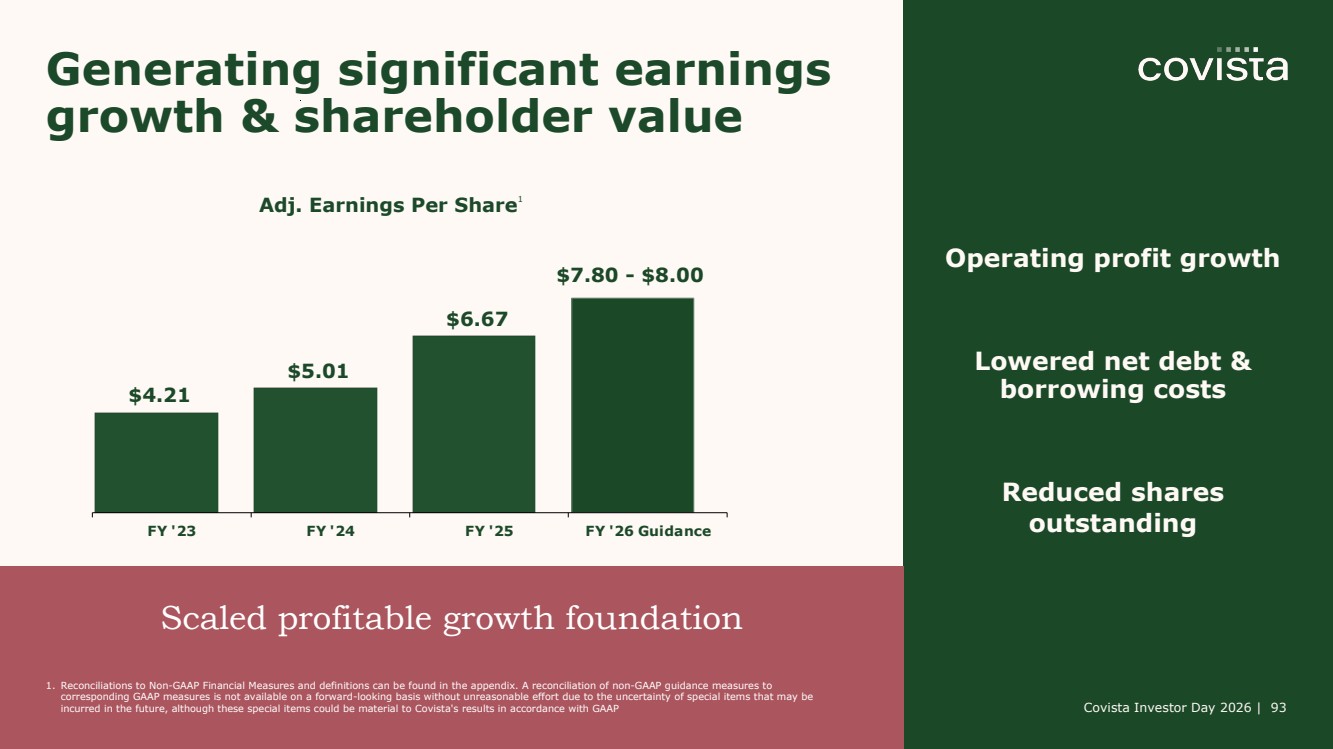 Generating significant earnings growth & shareholder value

covista

Adj. Earnings Per Share$^1$

$4.21
$5.01
$6.67
$7.80 - $8.00

FY '23
FY '24
FY '25
FY '26 Guidance

Operating profit growth

Lowered net debt & borrowing costs

Reduced shares outstanding

Scaled profitable growth foundation

1. Reconciliations to Non-GAAP Financial Measures and definitions can be found in the appendix. A reconciliation of non-GAAP guidance measures to corresponding GAAP measures is not available on a forward-looking basis without unreasonable effort due to the uncertainty of special items that may be incurred in the future, although these special items could be material to Covista's results in accordance with GAAP

Covista Investor Day 2026 | 93